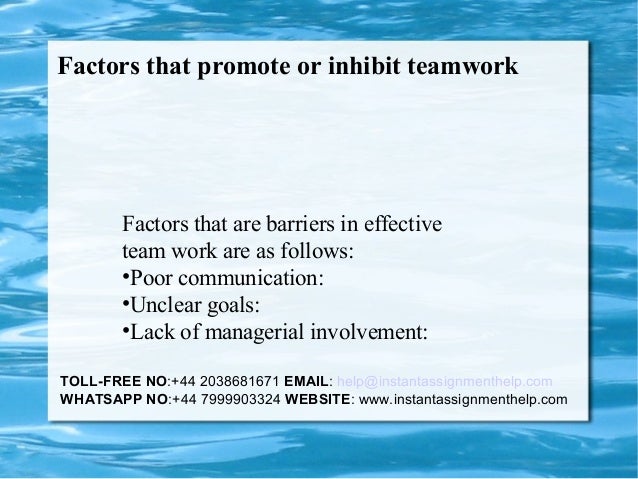 Factors that promote or inhibit teamwork

Factors that are barriers in effective team work are as follows:
•Poor communication:
•Unclear goals:
•Lack of managerial involvement:

TOLL-FREE NO:+44 2038681671 EMAIL: help@instantassignmenthelp.com
WHATSAPP NO:+44 7999903324 WEBSITE: www.instantassignmenthelp.com